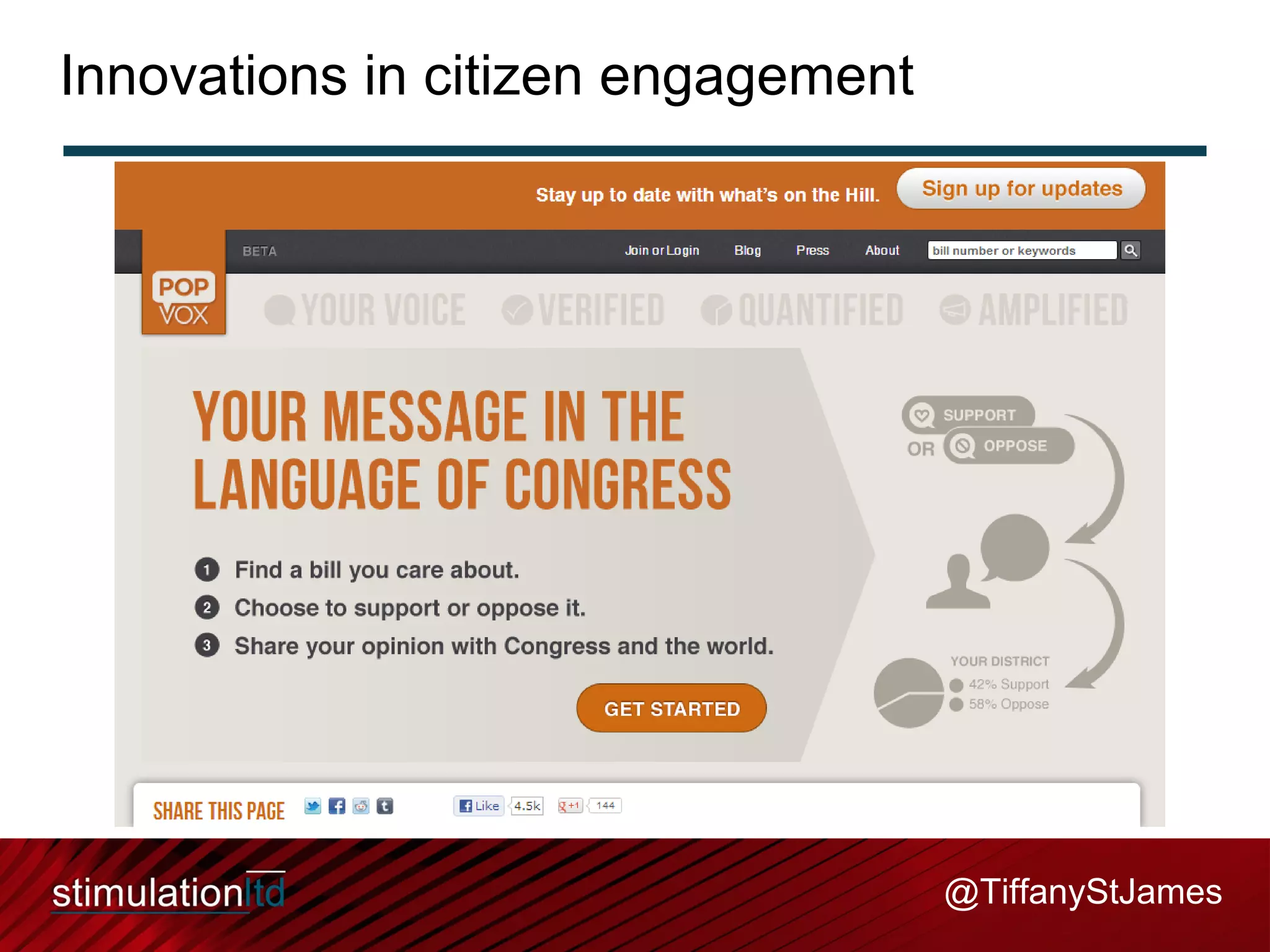 Innovations in citizen engagement

Stay up to date with what's on the Hill. Sign up for updates

POP VOX

BETA

Join or Login Blog Press About bill number or keywords

YOUR VOICE VERIFIED QUANTIFIED AMPLIFIED

YOUR MESSAGE IN THE LANGUAGE OF CONGRESS

1 Find a bill you care about.
2 Choose to support or oppose it.
3 Share your opinion with Congress and the world.

GET STARTED

SUPPORT OR OPPOSE

YOUR DISTRICT
42% Support
58% Oppose

SHARE THIS PAGE

Like 4.5k +1 144

stimulationltd

@TiffanyStJames